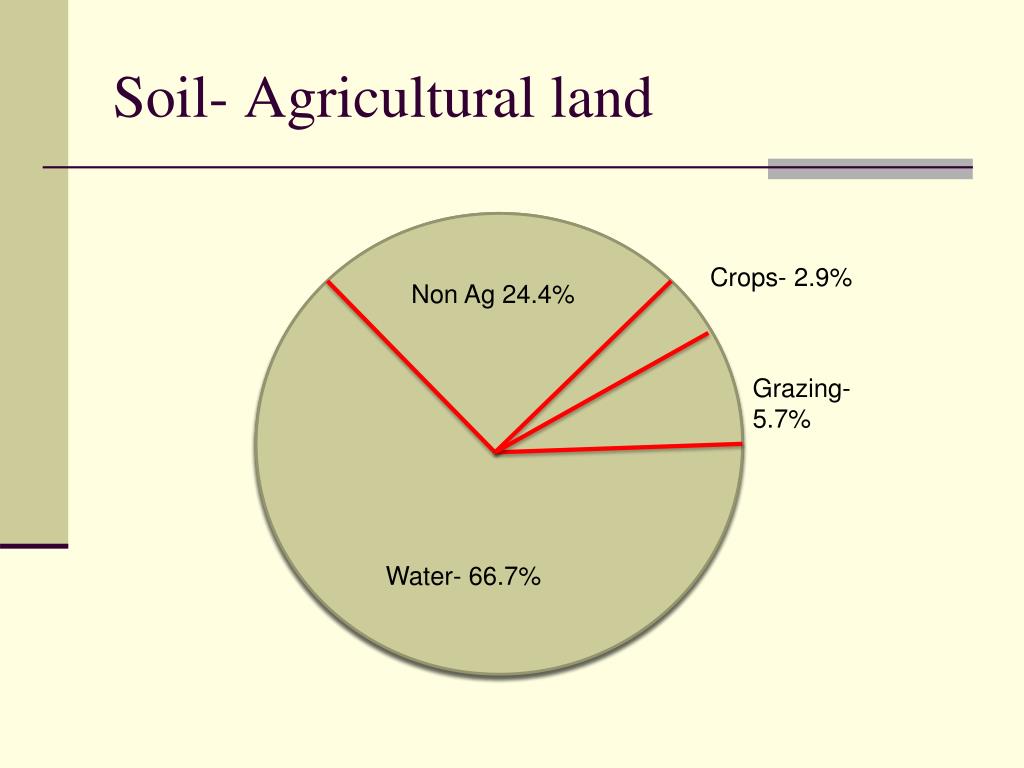 Soil- Agricultural land

Non Ag 24.4%

Crops- 2.9%

Grazing- 5.7%

Water- 66.7%